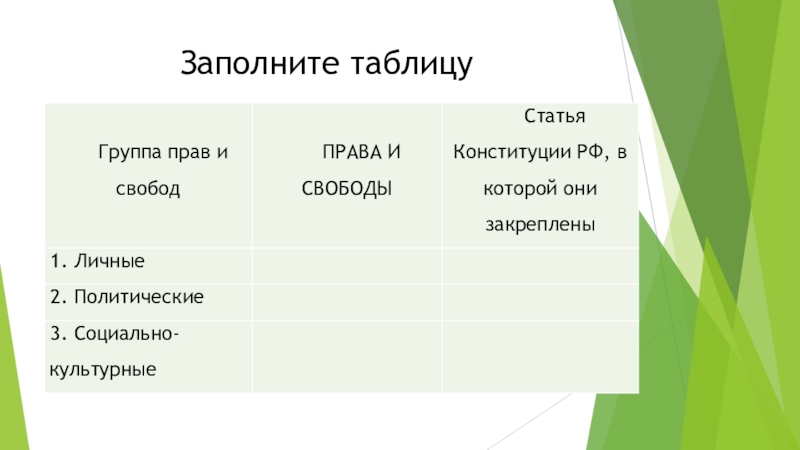 Заполните таблицу

| Группа прав и свобод | ПРАВА И СВОБОДЫ | Статья Конституции РФ, в которой они закреплены |
|---|---|---|
| 1. Личные | | |
| 2. Политические | | |
| 3. Социально-культурные | | |